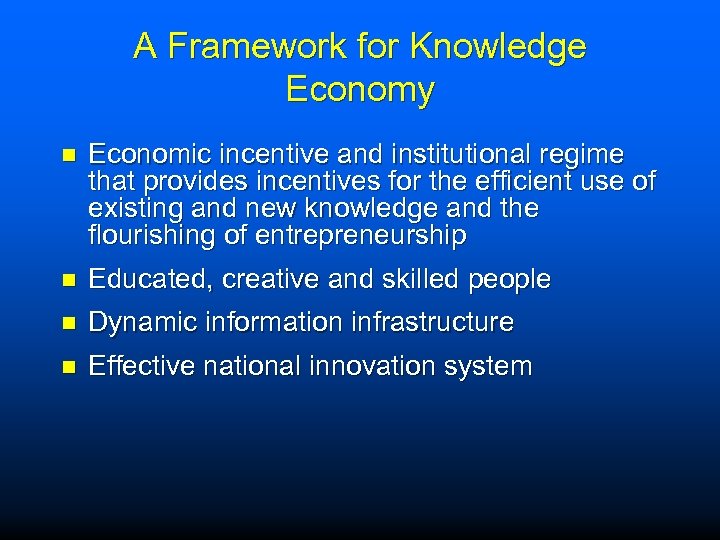 A Framework for Knowledge Economy

- Economic incentive and institutional regime that provides incentives for the efficient use of existing and new knowledge and the flourishing of entrepreneurship
- Educated, creative and skilled people
- Dynamic information infrastructure
- Effective national innovation system